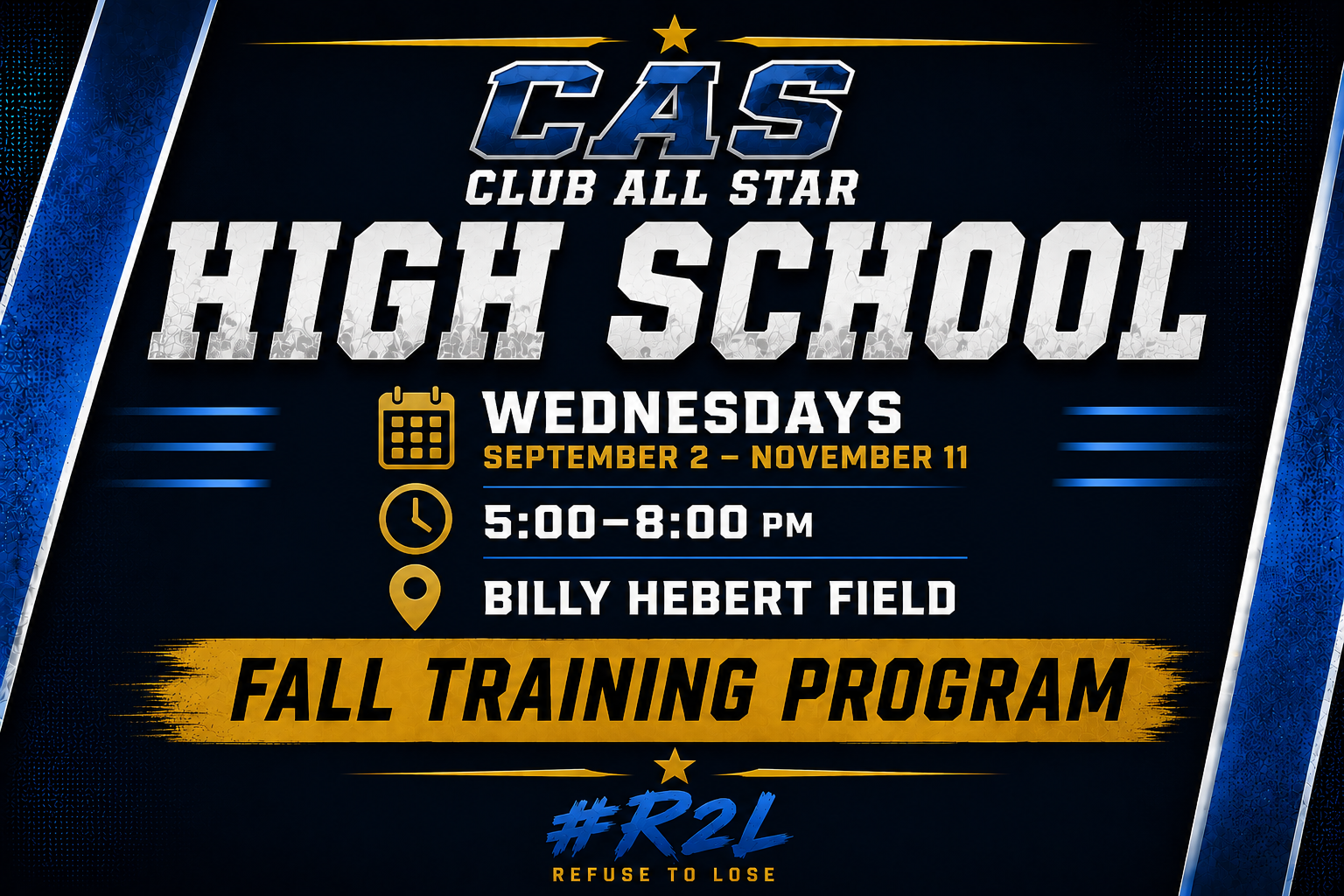 CAS
CLUB ALL STAR
HIGH SCHOOL

WEDNESDAYS
SEPTEMBER 2 – NOVEMBER 11

5:00–8:00 PM

BILLY HEBERT FIELD

FALL TRAINING PROGRAM

#R2L
REFUSE TO LOSE